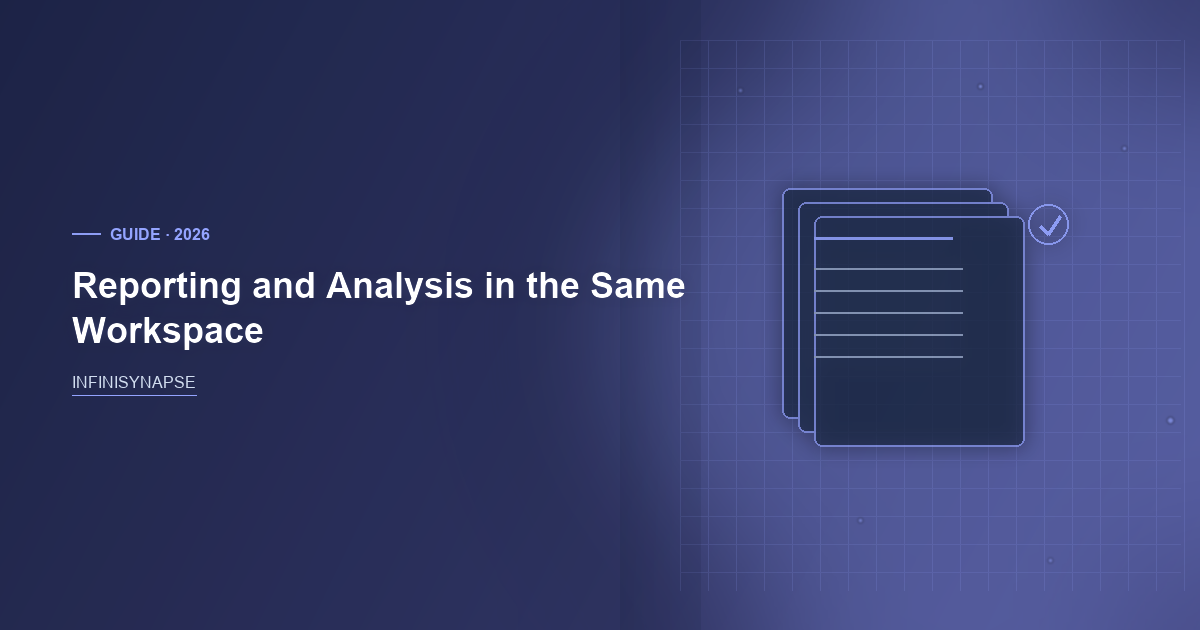 GUIDE · 2026

Reporting and Analysis in the Same Workspace

INFINISYNAPSE